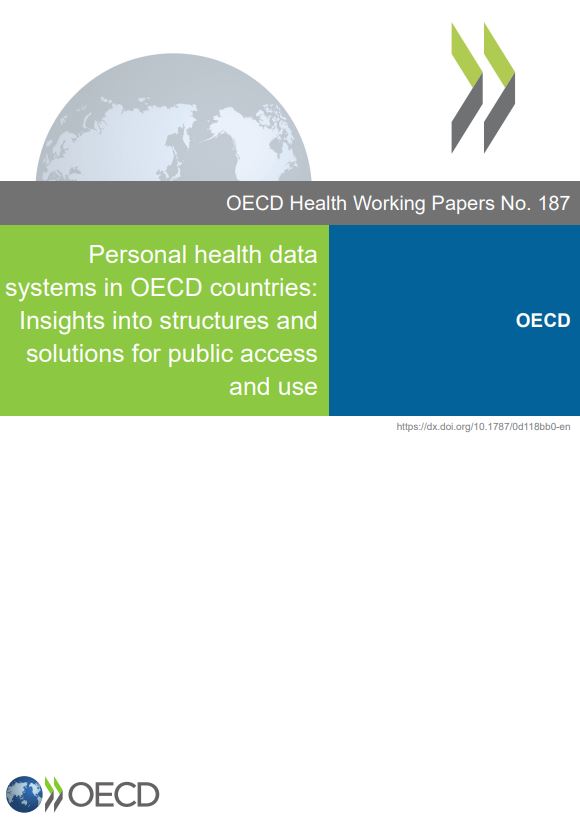 OECD Health Working Papers No. 187

Personal health data systems in OECD countries: Insights into structures and solutions for public access and use

OECD

https://dx.doi.org/10.1787/0d118bb0-en

OECD